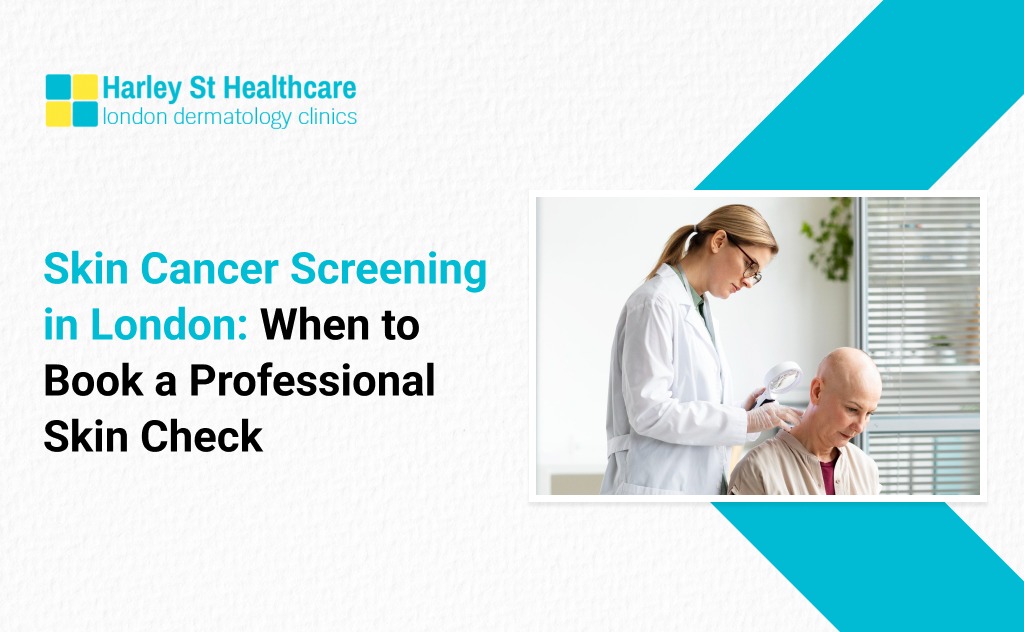 Harley St Healthcare
london dermatology clinics

Skin Cancer Screening in London: When to Book a Professional Skin Check